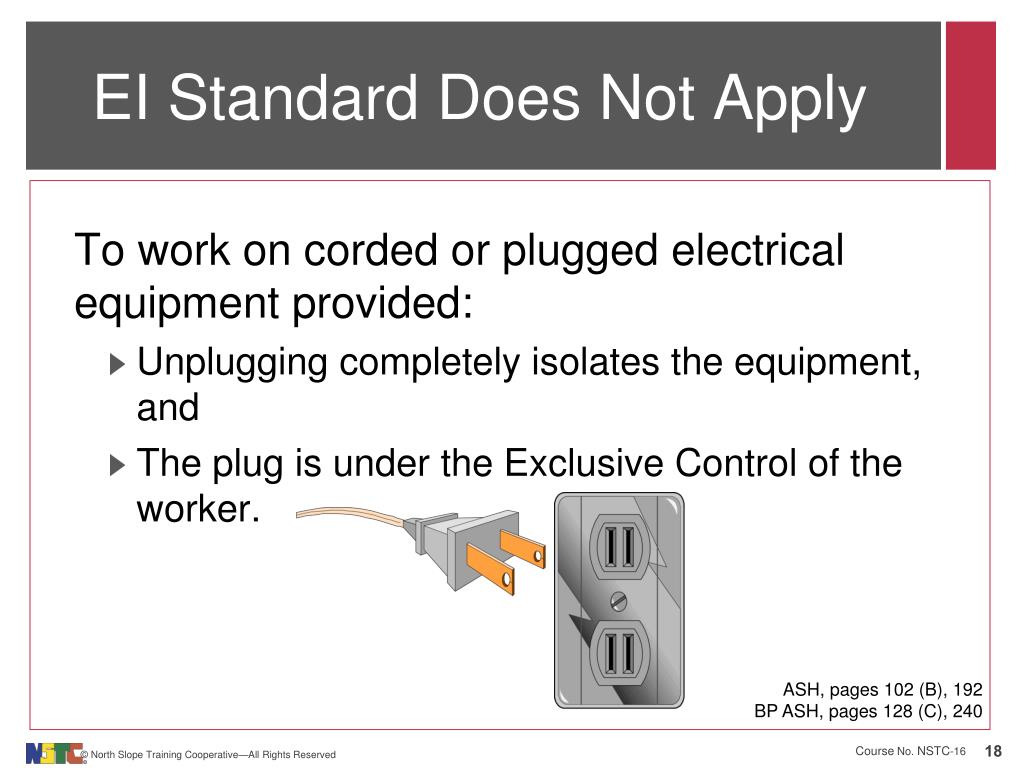 EI Standard Does Not Apply

To work on corded or plugged electrical equipment provided:

Unplugging completely isolates the equipment, and

The plug is under the Exclusive Control of the worker.

ASH, pages 102 (B), 192
BP ASH, pages 128 (C), 240

NSTC © North Slope Training Cooperative—All Rights Reserved

Course No. NSTC-16 18